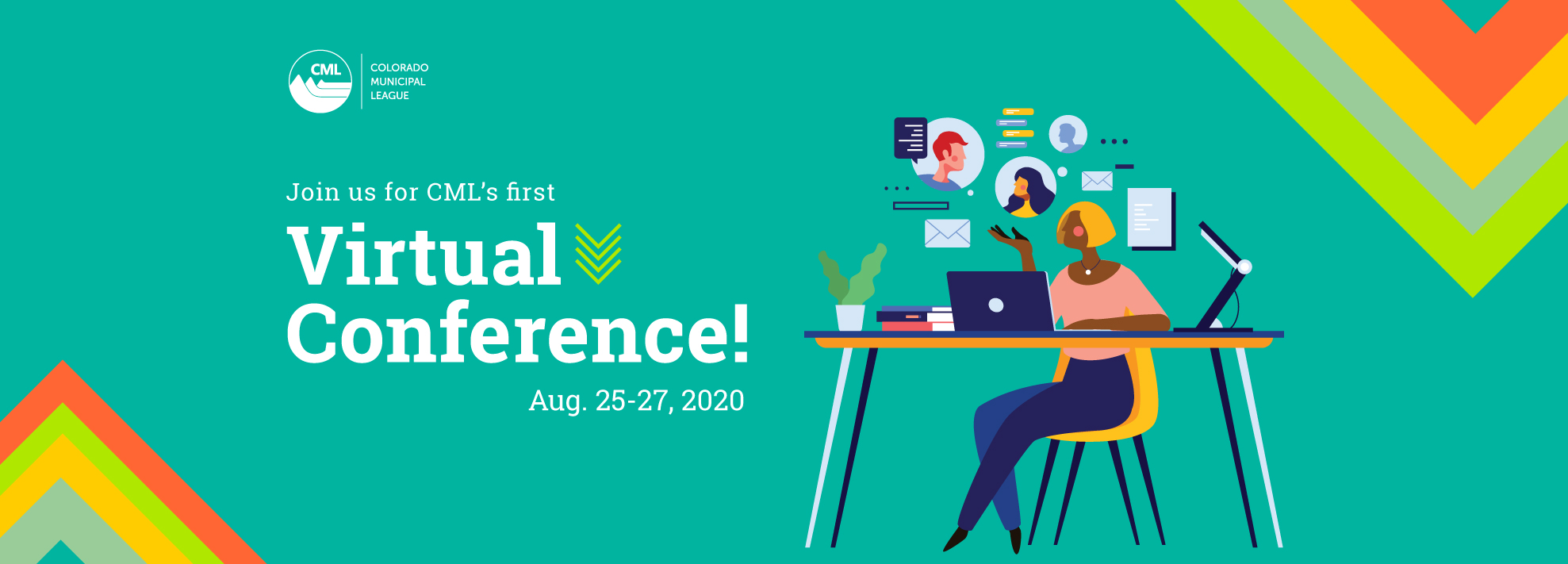 CML
COLORADO
MUNICIPAL
LEAGUE

Join us for CML's first
Virtual
Conference!
Aug. 25-27, 2020